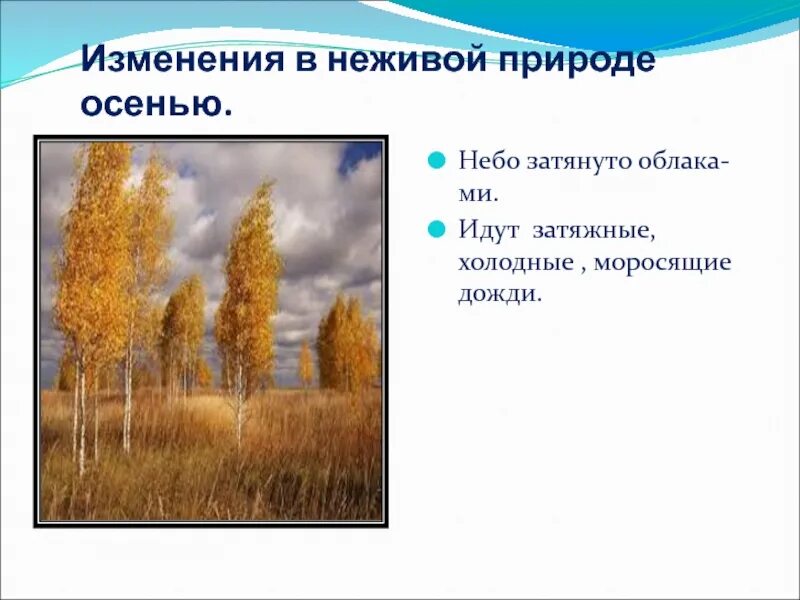 Изменения в неживой природе осенью.

Небо затянуто облаками.

Идут  затяжные, холодные , моросящие дожди.